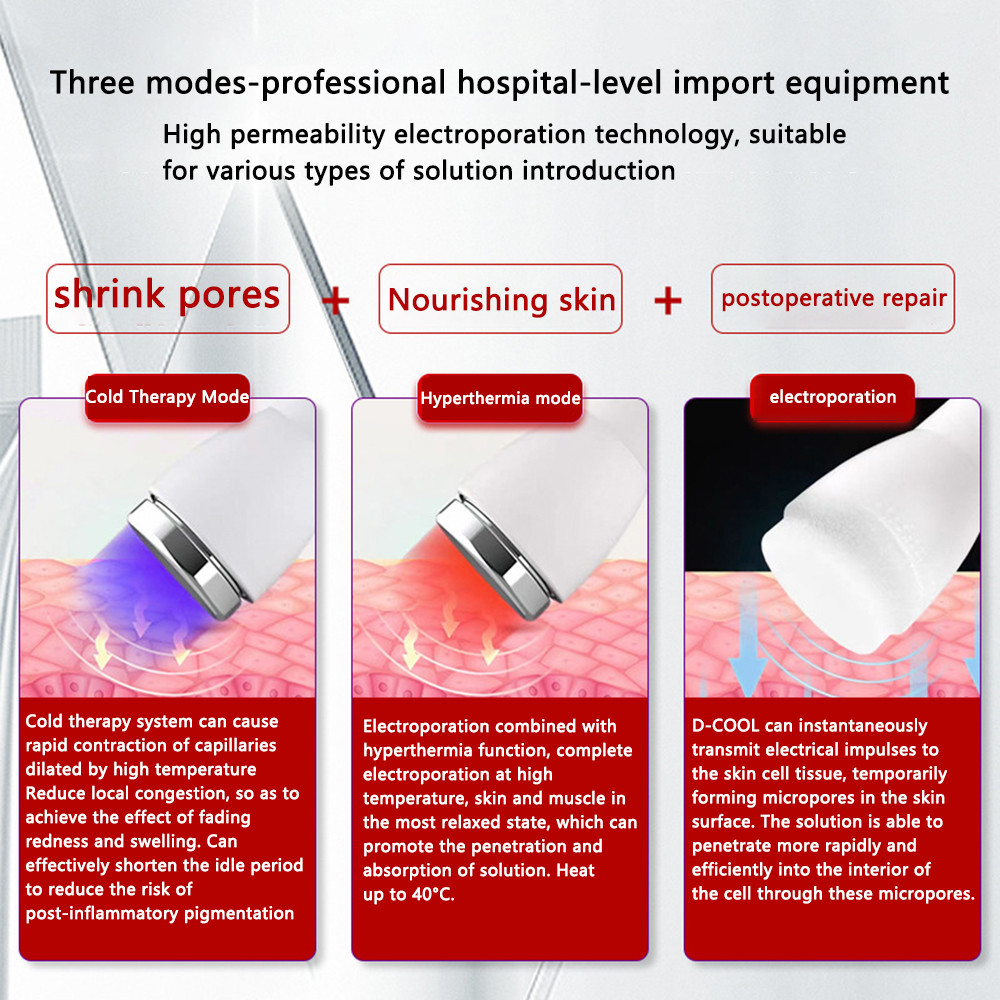 Three modes-professional hospital-level import equipment

High permeability electroporation technology, suitable for various types of solution introduction

shrink pores + Nourishing skin + postoperative repair

Cold Therapy Mode

Cold therapy system can cause rapid contraction of capillaries dilated by high temperature Reduce local congestion, so as to achieve the effect of fading redness and swelling. Can effectively shorten the idle period to reduce the risk of post-inflammatory pigmentation

Hyperthermia mode

Electroporation combined with hyperthermia function, complete electroporation at high temperature, skin and muscle in the most relaxed state, which can promote the penetration and absorption of solution. Heat up to 40°C.

electroporation

D-COOL can instantaneously transmit electrical impulses to the skin cell tissue, temporarily forming micropores in the skin surface. The solution is able to penetrate more rapidly and efficiently into the interior of the cell through these micropores.